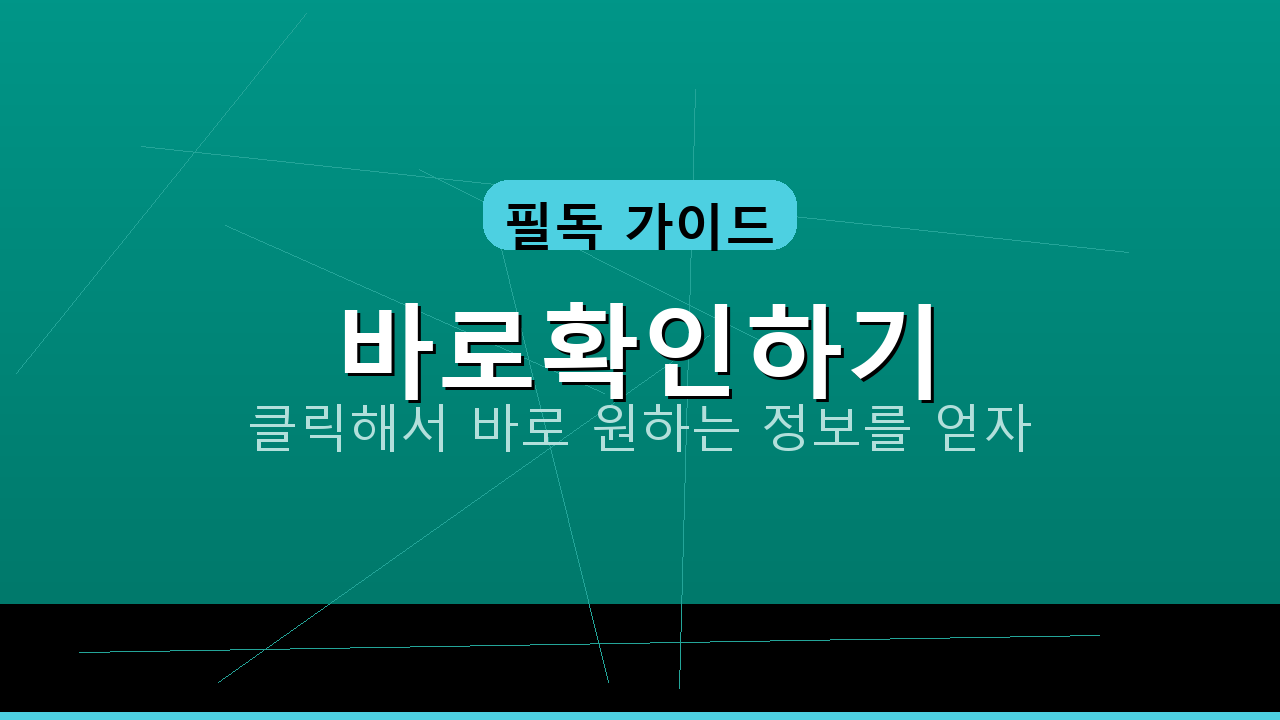 필독 가이드

바로확인하기

클릭해서 바로 원하는 정보를 얻자